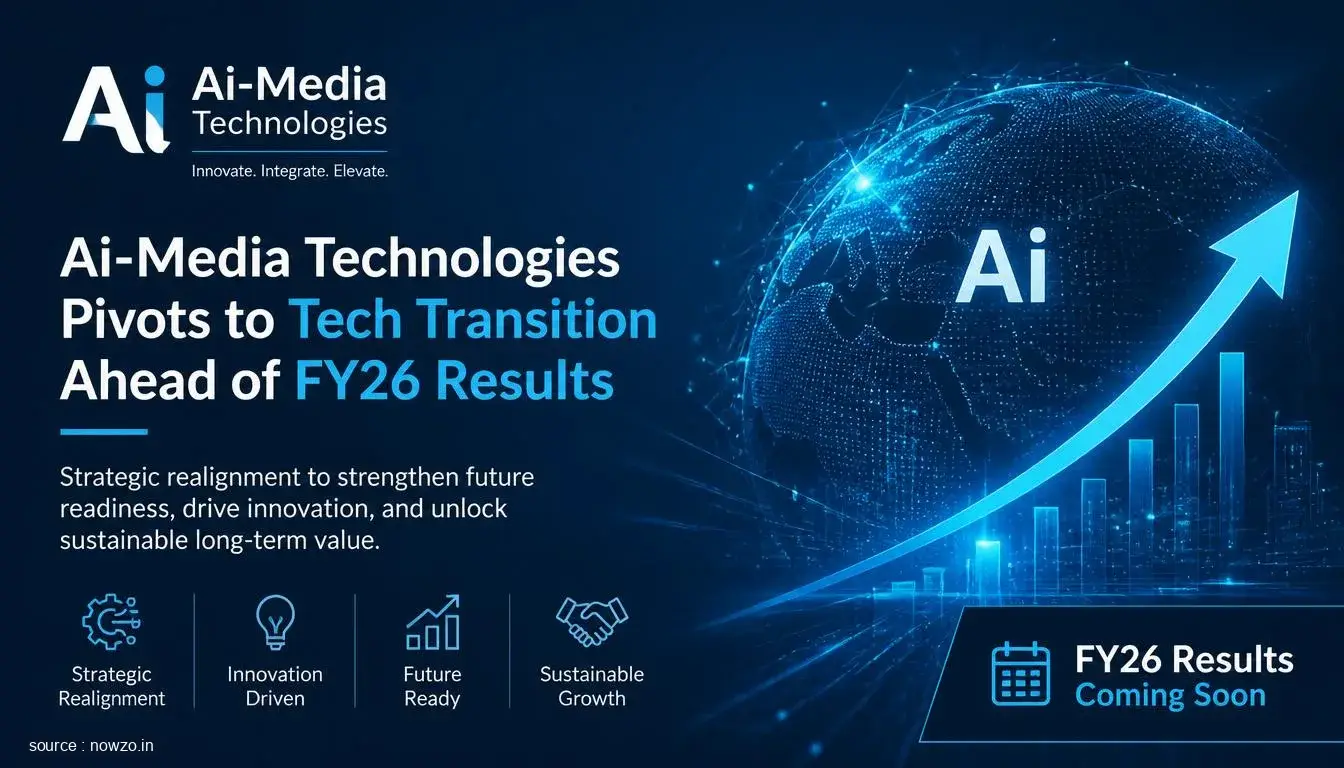 Ai
Ai-Media Technologies
Innovate. Integrate. Elevate.

Ai-Media Technologies Pivots to Tech Transition Ahead of FY26 Results

Strategic realignment to strengthen future readiness, drive innovation, and unlock sustainable long-term value.

Strategic Realignment

Innovation Driven

Future Ready

Sustainable Growth

Ai

FY26 Results Coming Soon

source : nowzo.in